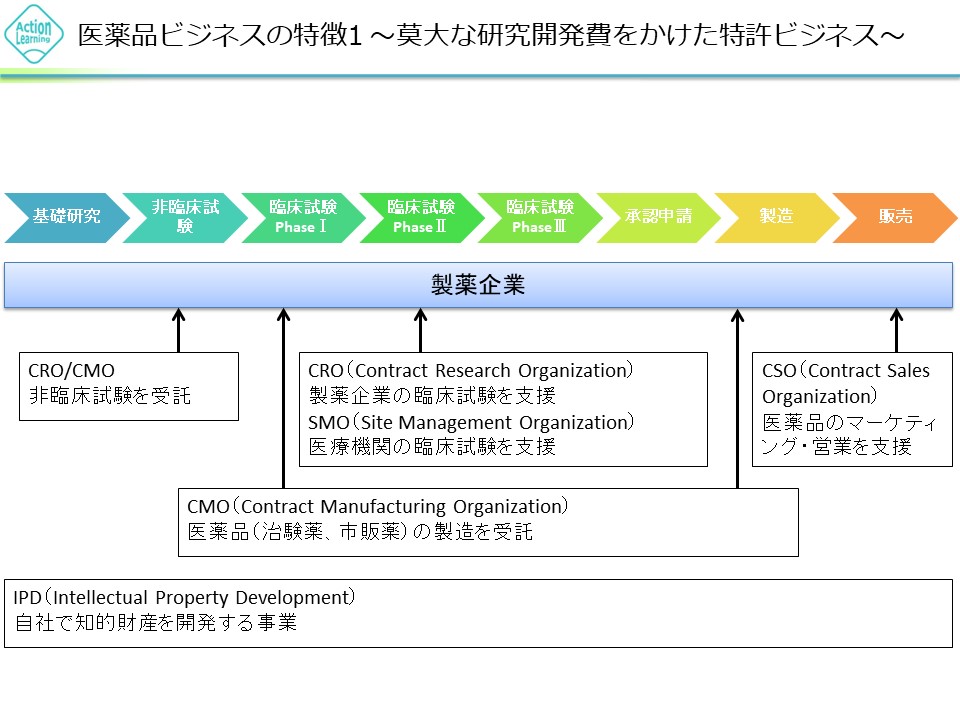 Action Learning

医薬品ビジネスの特徴1 ～莫大な研究開発費をかけた特許ビジネス～

基礎研究

非臨床試験

臨床試験 Phase Ⅰ

臨床試験 Phase Ⅱ

臨床試験 Phase Ⅲ

承認申請

製造

販売

製薬企業

CRO/CMO
非臨床試験を受託

CRO（Contract Research Organization）
製薬企業の臨床試験を支援
SMO（Site Management Organization）
医療機関の臨床試験を支援

CSO（Contract Sales Organization）
医薬品のマーケティング・営業を支援

CMO（Contract Manufacturing Organization）
医薬品（治験薬、市販薬）の製造を受託

IPD（Intellectual Property Development）
自社で知的財産を開発する事業